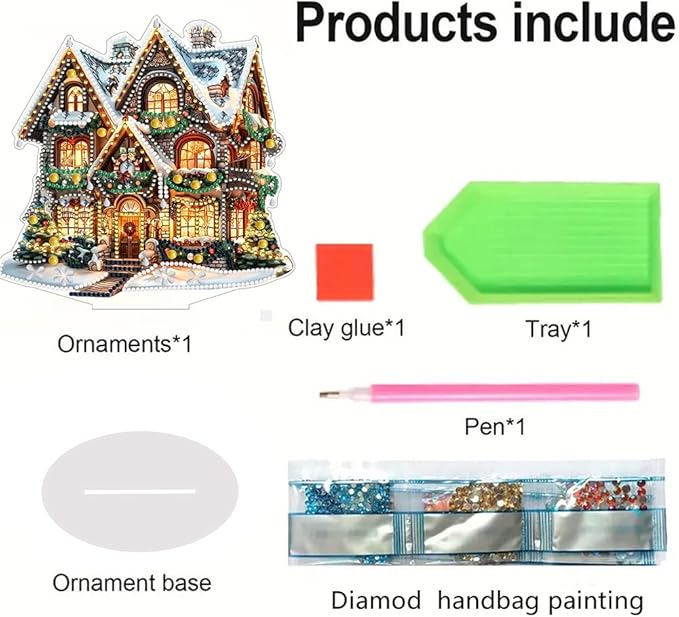 Products include

Ornaments*1

Clay glue*1

Tray*1

Pen*1

Ornament base

Diamod handbag painting